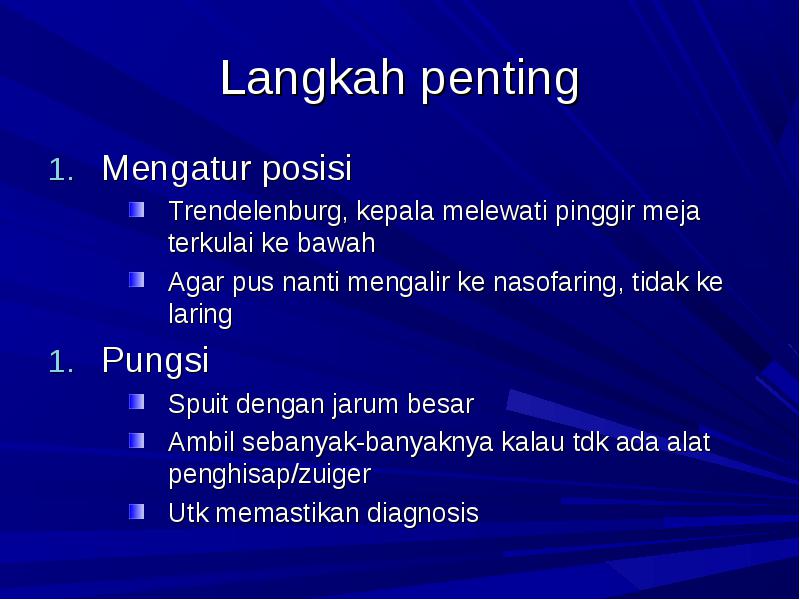 Langkah penting

1. Mengatur posisi
   - Trendelenburg, kepala melewati pinggir meja terkulai ke bawah
   - Agar pus nanti mengalir ke nasofaring, tidak ke laring

1. Pungsi
   - Spuit dengan jarum besar
   - Ambil sebanyak-banyaknya kalau tdk ada alat penghisap/zuiger
   - Utk memastikan diagnosis